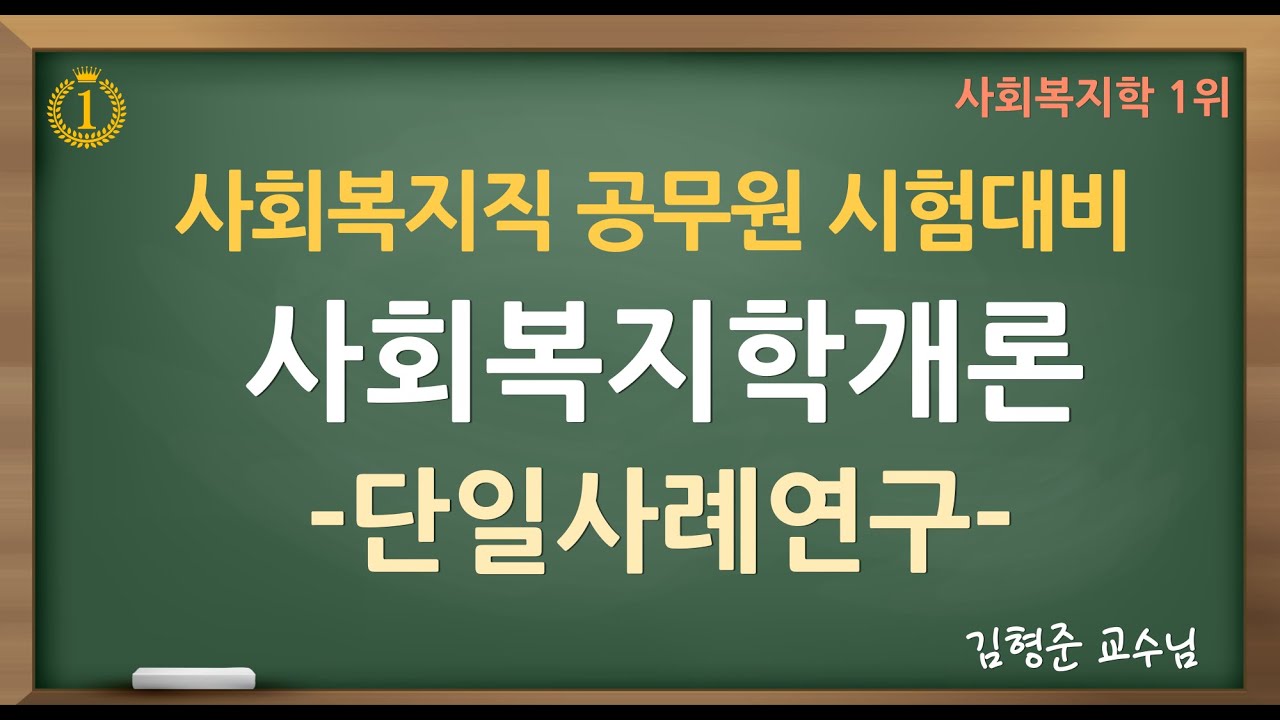 1

사회복지학 1위

사회복지직 공무원 시험대비

사회복지학개론

-단일사례연구-

김형준 교수님